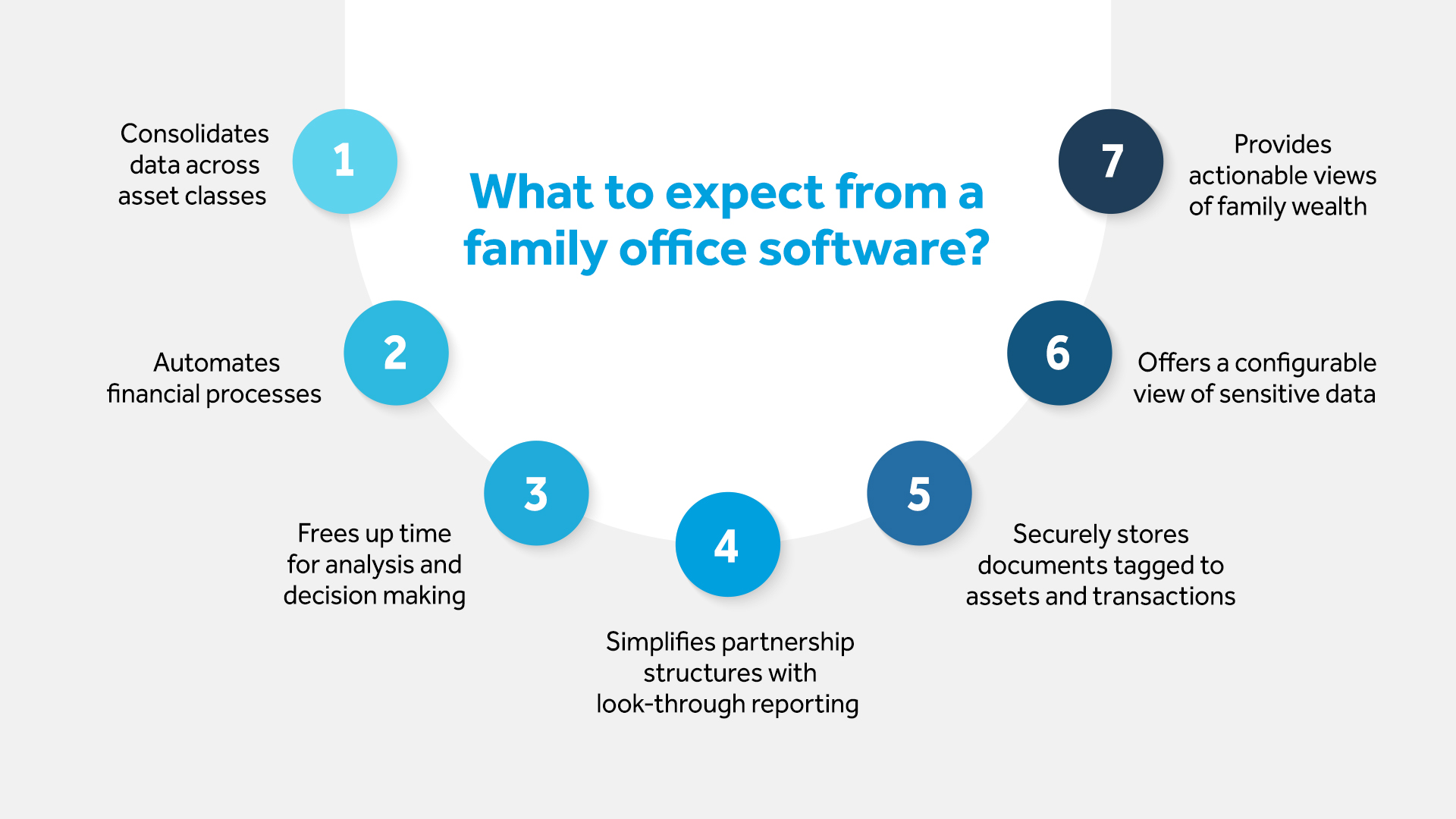 What to expect from a family office software?

1
Consolidates data across asset classes

2
Automates financial processes

3
Frees up time for analysis and decision making

4
Simplifies partnership structures with look-through reporting

5
Securely stores documents tagged to assets and transactions

6
Offers a configurable view of sensitive data

7
Provides actionable views of family wealth